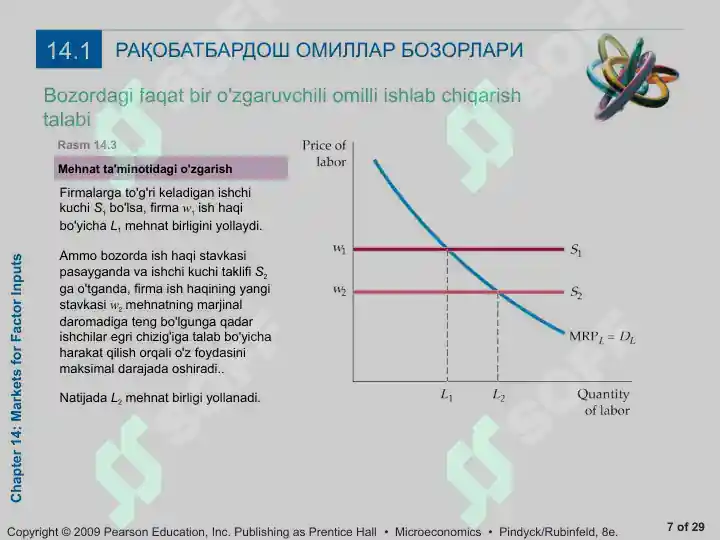 14.1 РАҚОБАТБАРДОШ ОМИЛЛАР БОЗОРЛАРИ

Bozordagi faqat bir o'zgaruvchili omilli ishlab chiqarish talabi

Rasm 14.3

Mehnat ta'minotidagi o'zgarish

Firmalarga to'g'ri keladigan ishchi kuchi $S_1$ bo'lsa, firma $w_1$ ish haqi bo'yicha $L_1$ mehnat birligini yollaydi.

Ammo bozorda ish haqi stavkasi pasayganda va ishchi kuchi taklifi $S_2$ ga o'tganda, firma ish haqining yangi stavkasi $w_2$ mehnatning marjinal daromadiga teng bo'lgunga qadar ishchilar egri chizig'iga talab bo'yicha harakat qilish orqali o'z foydasini maksimal darajada oshiradi..

Natijada $L_2$ mehnat birligi yollanadi.

Price of labor

$w_1$

$w_2$

$S_1$

$S_2$

$MRP_L = D_L$

$L_1$

$L_2$

Quantity of labor

Chapter 14: Markets for Factor Inputs

Copyright © 2009 Pearson Education, Inc. Publishing as Prentice Hall • Microeconomics • Pindyck/Rubinfeld, 8e.

7 of 29